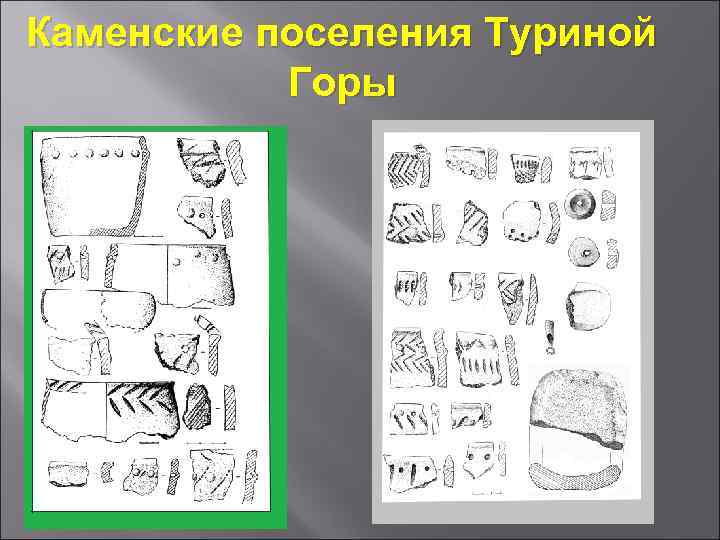 Каменские поселения Туриной Горы